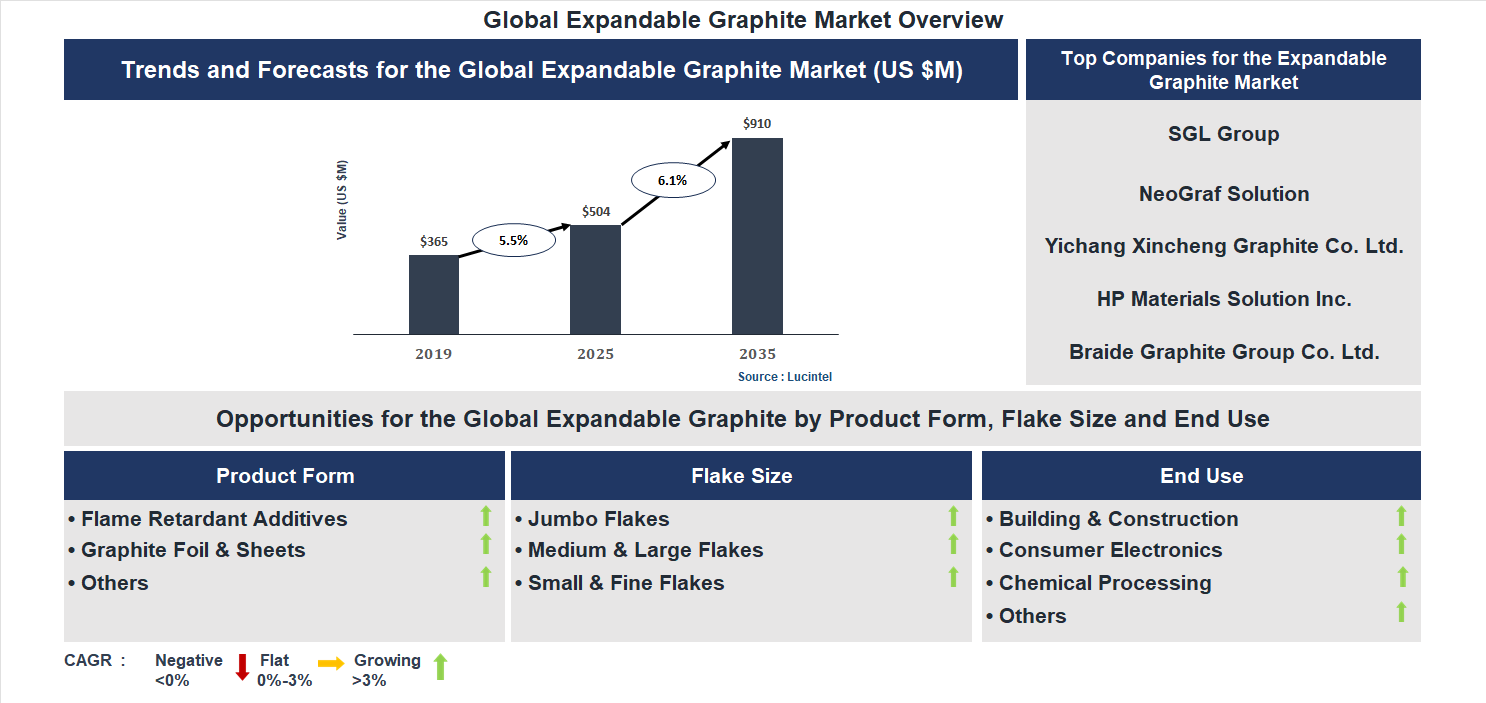 Global Expandable Graphite Market Overview

Trends and Forecasts for the Global Expandable Graphite Market (US $M)

Value (US $M)

$365
5.5%
$504
6.1%
$910

2019
2025
2035

Source : Lucintel

Top Companies for the Expandable Graphite Market

SGL Group

NeoGraf Solution

Yichang Xincheng Graphite Co. Ltd.

HP Materials Solution Inc.

Braide Graphite Group Co. Ltd.

Opportunities for the Global Expandable Graphite by Product Form, Flake Size and End Use

Product Form

• Flame Retardant Additives
• Graphite Foil & Sheets
• Others

Flake Size

• Jumbo Flakes
• Medium & Large Flakes
• Small & Fine Flakes

End Use

• Building & Construction
• Consumer Electronics
• Chemical Processing
• Others

CAGR : Negative <0% Flat 0%-3% Growing >3%